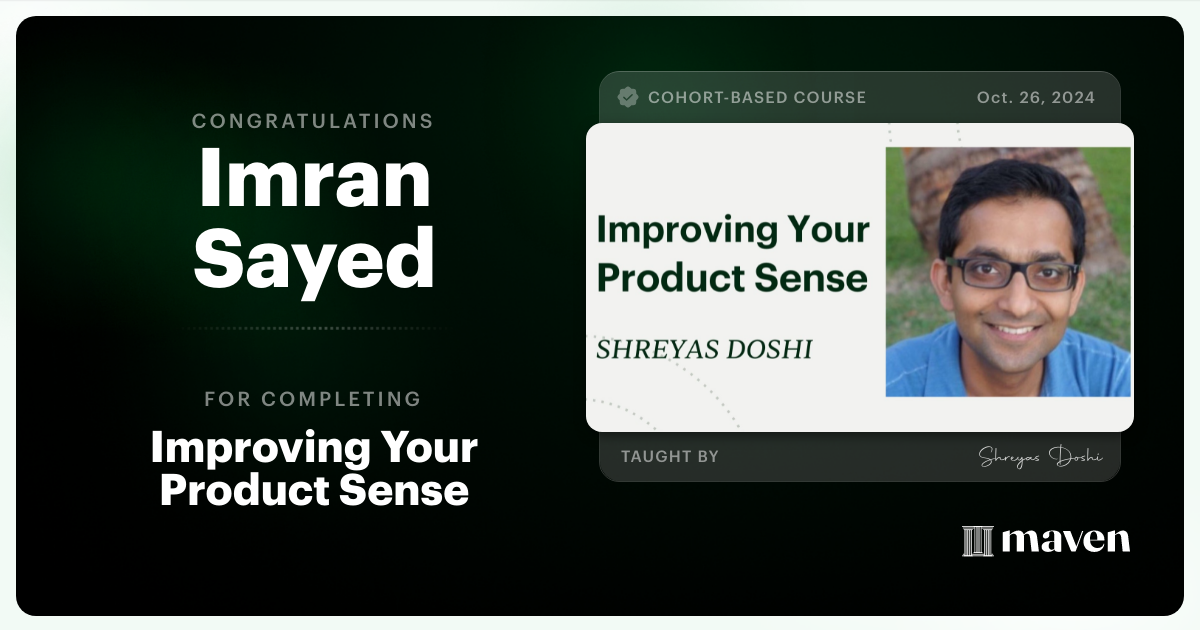 CONGRATULATIONS

Imran Sayed

FOR COMPLETING

Improving Your Product Sense

COHORT-BASED COURSE

Oct. 26, 2024

Improving Your Product Sense

SHREYAS DOSHI

TAUGHT BY

Shreyas Doshi

maven